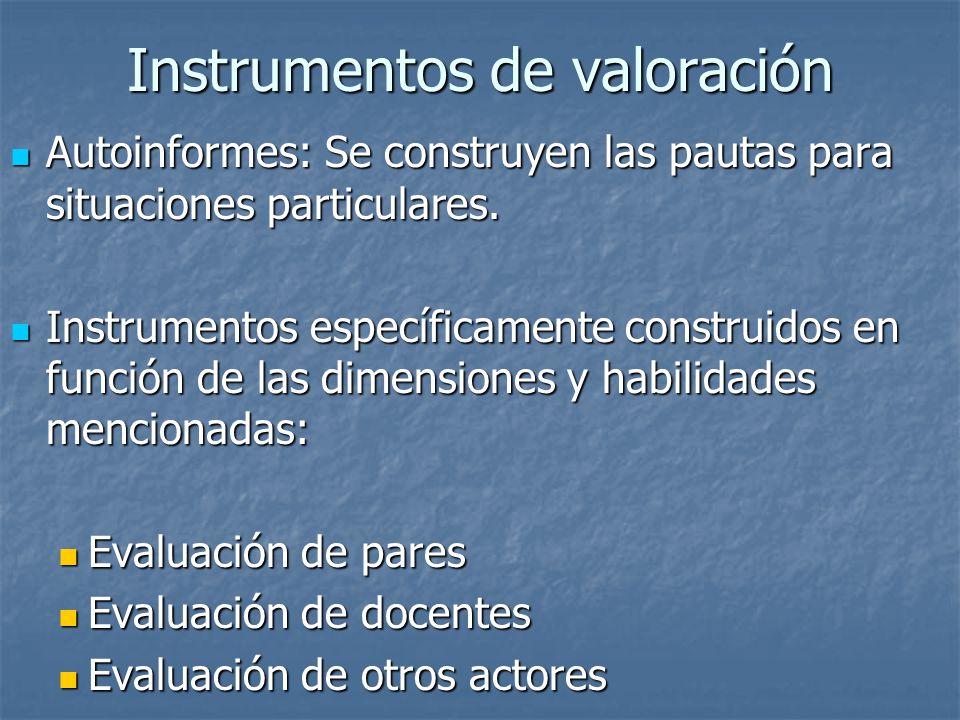 Instrumentos de valoración

Autoinformes: Se construyen las pautas para situaciones particulares.

Instrumentos específicamente construidos en función de las dimensiones y habilidades mencionadas:

Evaluación de pares
Evaluación de docentes
Evaluación de otros actores